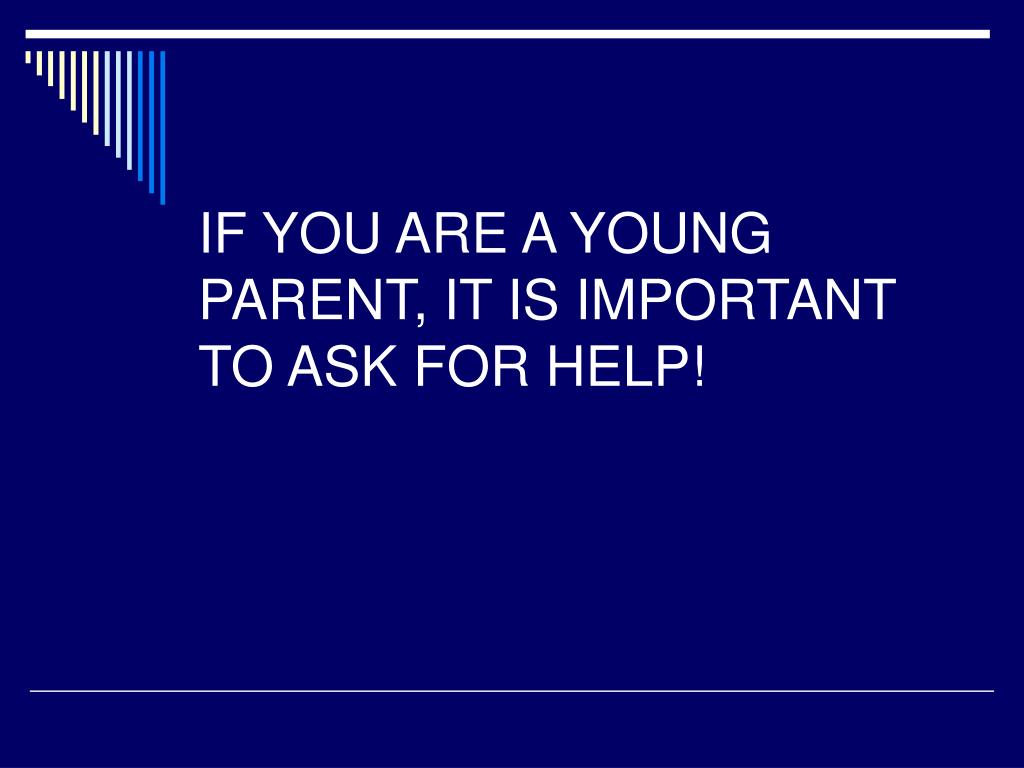 IF YOU ARE A YOUNG PARENT, IT IS IMPORTANT TO ASK FOR HELP!